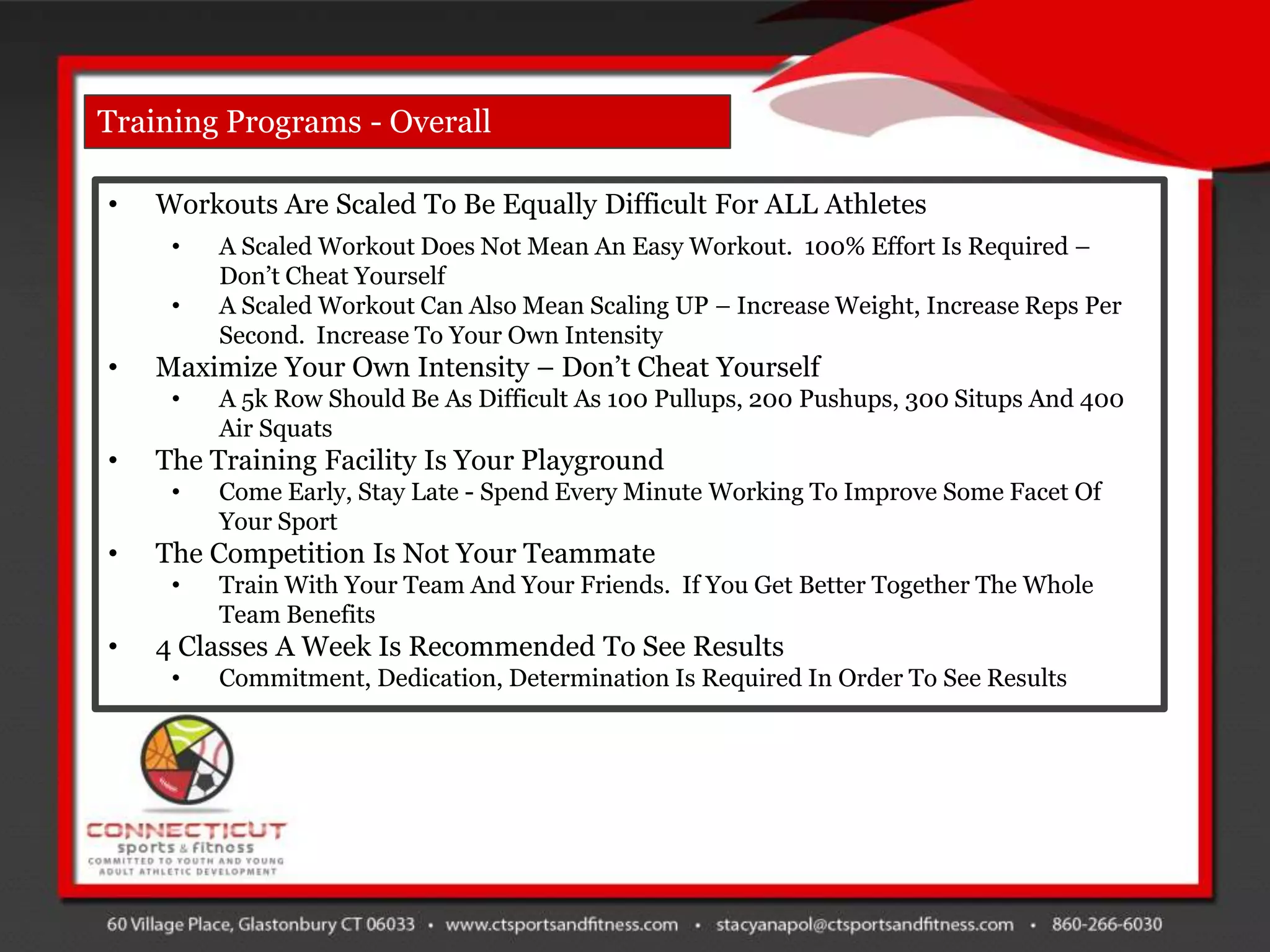 Training Programs - Overall

• Workouts Are Scaled To Be Equally Difficult For ALL Athletes
  • A Scaled Workout Does Not Mean An Easy Workout. 100% Effort Is Required – Don't Cheat Yourself
  • A Scaled Workout Can Also Mean Scaling UP – Increase Weight, Increase Reps Per Second. Increase To Your Own Intensity
• Maximize Your Own Intensity – Don't Cheat Yourself
  • A 5k Row Should Be As Difficult As 100 Pullups, 200 Pushups, 300 Situps And 400 Air Squats
• The Training Facility Is Your Playground
  • Come Early, Stay Late - Spend Every Minute Working To Improve Some Facet Of Your Sport
• The Competition Is Not Your Teammate
  • Train With Your Team And Your Friends. If You Get Better Together The Whole Team Benefits
• 4 Classes A Week Is Recommended To See Results
  • Commitment, Dedication, Determination Is Required In Order To See Results

CONNECTICUT
sports & fitness
COMMITTED TO YOUTH AND YOUNG ADULT ATHLETIC DEVELOPMENT

60 Village Place, Glastonbury CT 06033 • www.ctsportsandfitness.com • stacyanapol@ctsportsandfitness.com • 860-266-6030